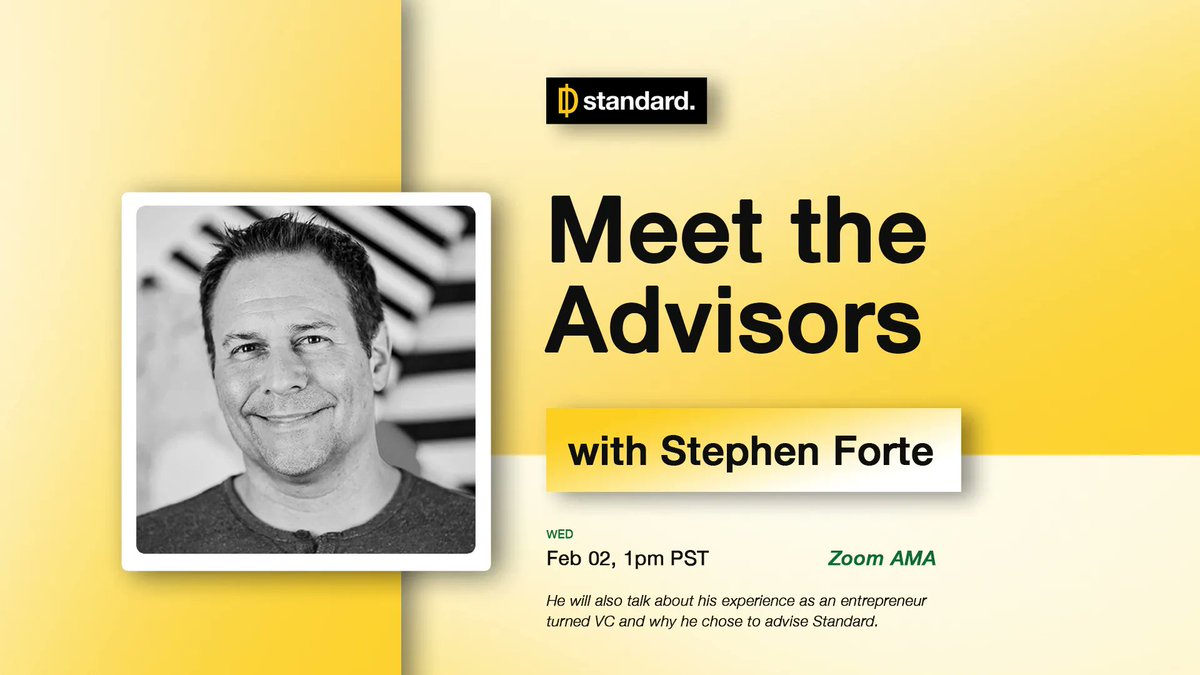 standard.

Meet the Advisors

with Stephen Forte

WED
Feb 02, 1pm PST

Zoom AMA

He will also talk about his experience as an entrepreneur turned VC and why he chose to advise Standard.